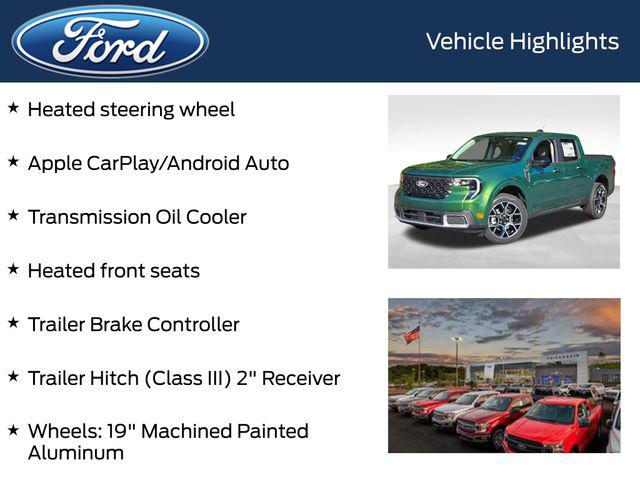 Ford

Vehicle Highlights

★ Heated steering wheel

★ Apple CarPlay/Android Auto

★ Transmission Oil Cooler

★ Heated front seats

★ Trailer Brake Controller

★ Trailer Hitch (Class III) 2" Receiver

★ Wheels: 19" Machined Painted Aluminum